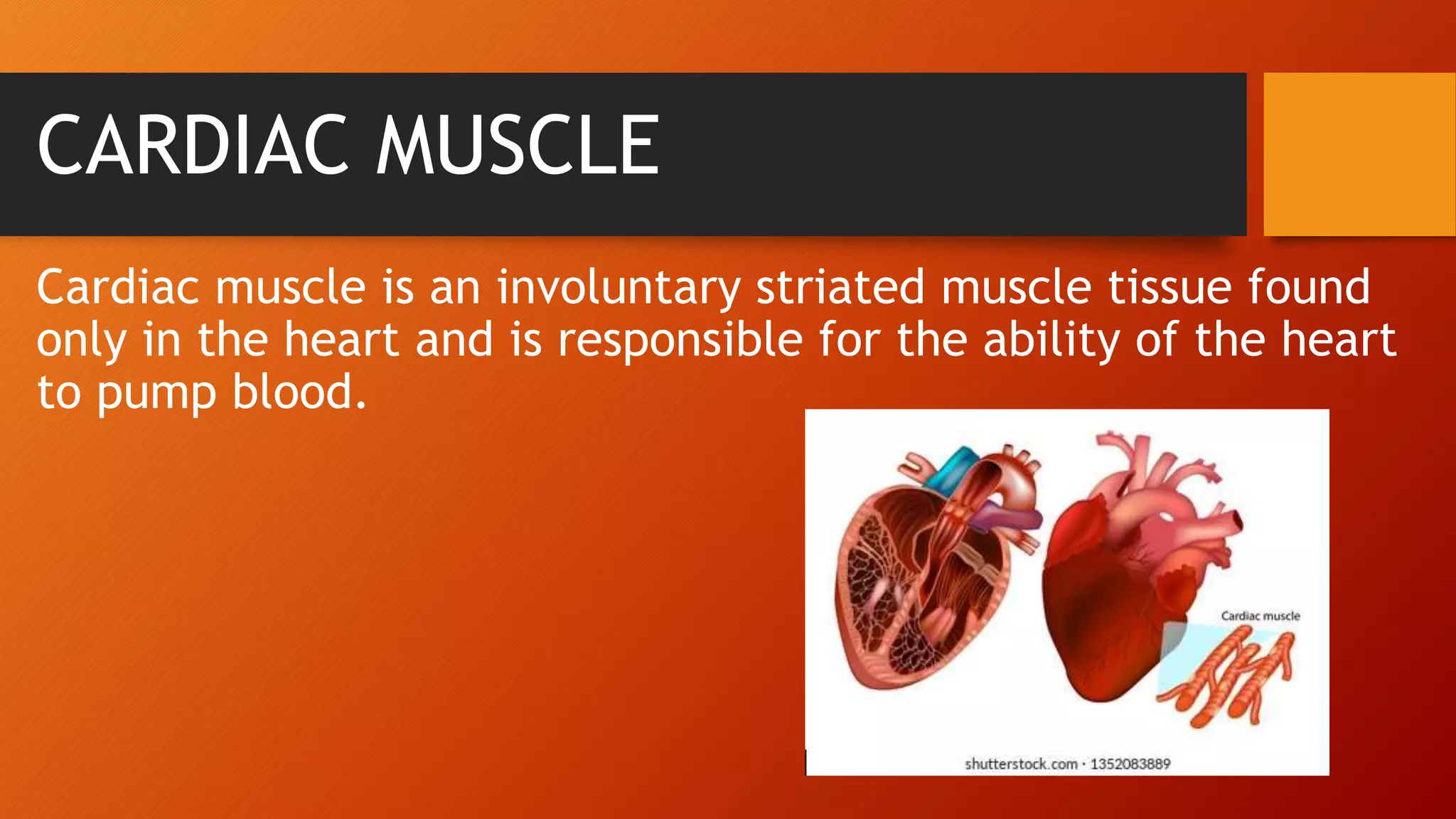 CARDIAC MUSCLE

Cardiac muscle is an involuntary striated muscle tissue found only in the heart and is responsible for the ability of the heart to pump blood.

Cardiac muscle

shutterstock.com · 1352083889